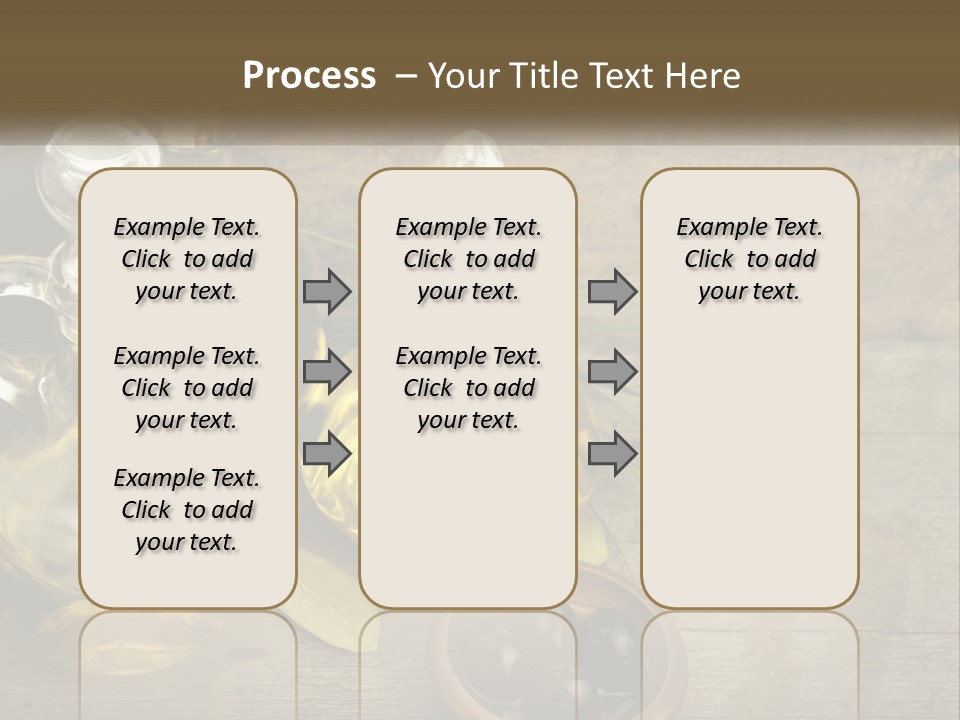 Process – Your Title Text Here

Example Text. Click to add your text.

Example Text. Click to add your text.

Example Text. Click to add your text.

Example Text. Click to add your text.

Example Text. Click to add your text.

Example Text. Click to add your text.